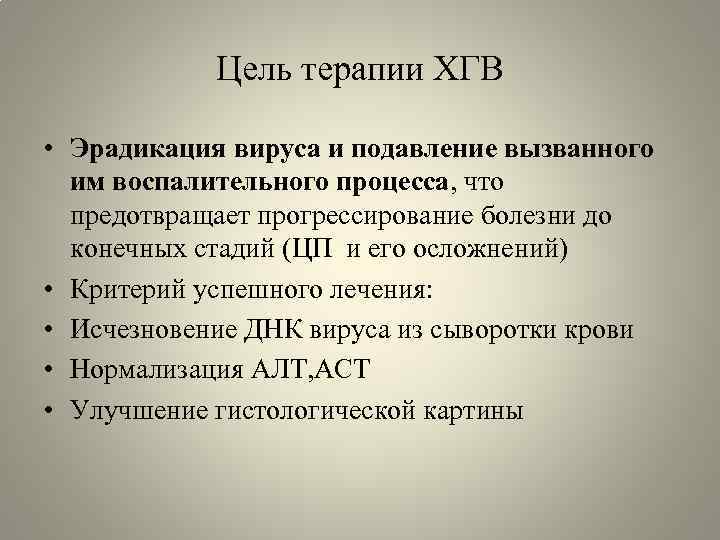 Цель терапии ХГВ

• Эрадикация вируса и подавление вызванного им воспалительного процесса, что предотвращает прогрессирование болезни до конечных стадий (ЦП  и его осложнений)
• Критерий успешного лечения:
• Исчезновение ДНК вируса из сыворотки крови
• Нормализация АЛТ,АСТ
• Улучшение гистологической картины